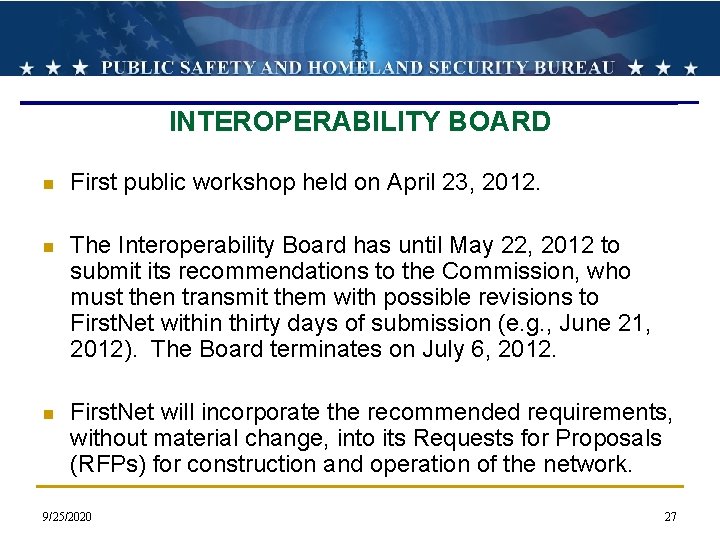 ★ ★ ★ PUBLIC SAFETY AND HOMELAND SECURITY BUREAU ★ ★ ★

INTEROPERABILITY BOARD

First public workshop held on April 23, 2012.

The Interoperability Board has until May 22, 2012 to submit its recommendations to the Commission, who must then transmit them with possible revisions to FirstNet within thirty days of submission (e.g., June 21, 2012). The Board terminates on July 6, 2012.

FirstNet will incorporate the recommended requirements, without material change, into its Requests for Proposals (RFPs) for construction and operation of the network.

9/25/2020

27